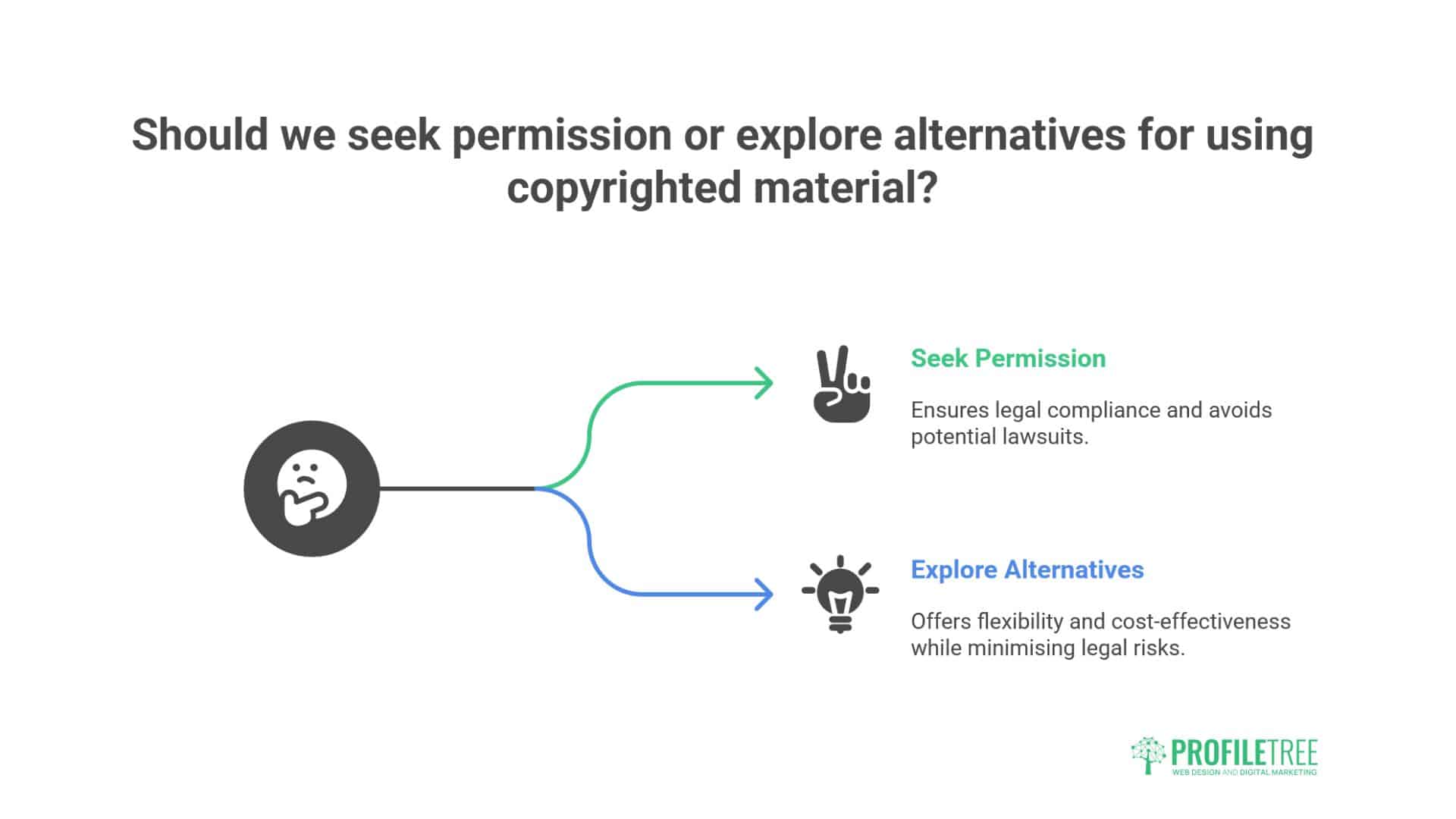 Should we seek permission or explore alternatives for using copyrighted material?

Seek Permission

Ensures legal compliance and avoids potential lawsuits.

Explore Alternatives

Offers flexibility and cost-effectiveness while minimising legal risks.

PROFILETREE
WEB DESIGN AND DIGITAL MARKETING